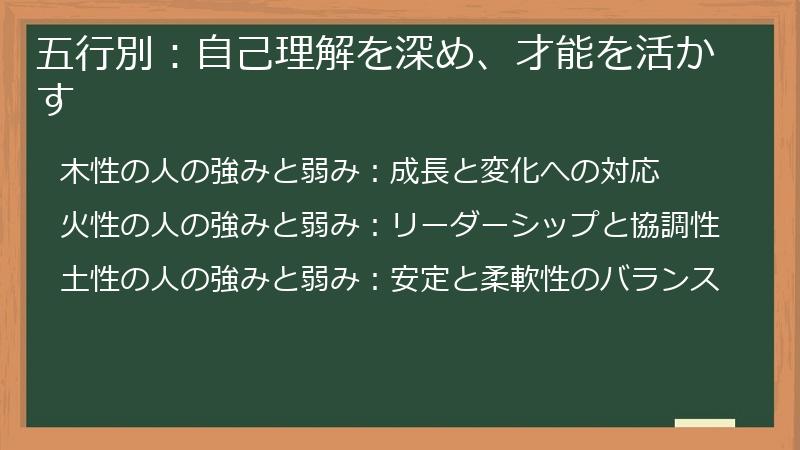 五行別：自己理解を深め、才能を活かす

木性の人の強みと弱み：成長と変化への対応

火性の人の強みと弱み：リーダーシップと協調性

土性の人の強みと弱み：安定と柔軟性のバランス